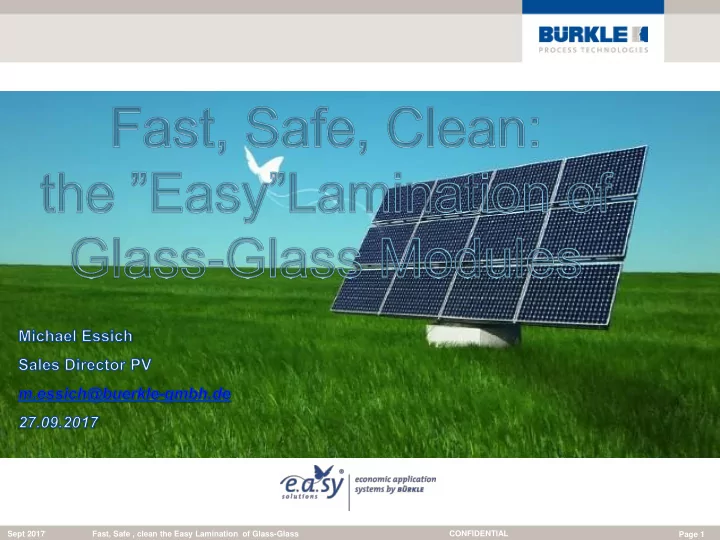 BÜRKLE
PROCESS TECHNOLOGIES

Fast, Safe, Clean:
the ”Easy”Lamination of
Glass-Glass Modules

Michael Essich

Sales Director PV

m.essich@buerkle-gmbh.de

27.09.2017

e.a.sy
solutions

economic application systems by BÜRKLE

Sept 2017 Fast, Safe , clean the Easy Lamination of Glass-Glass CONFIDENTIAL Page 1